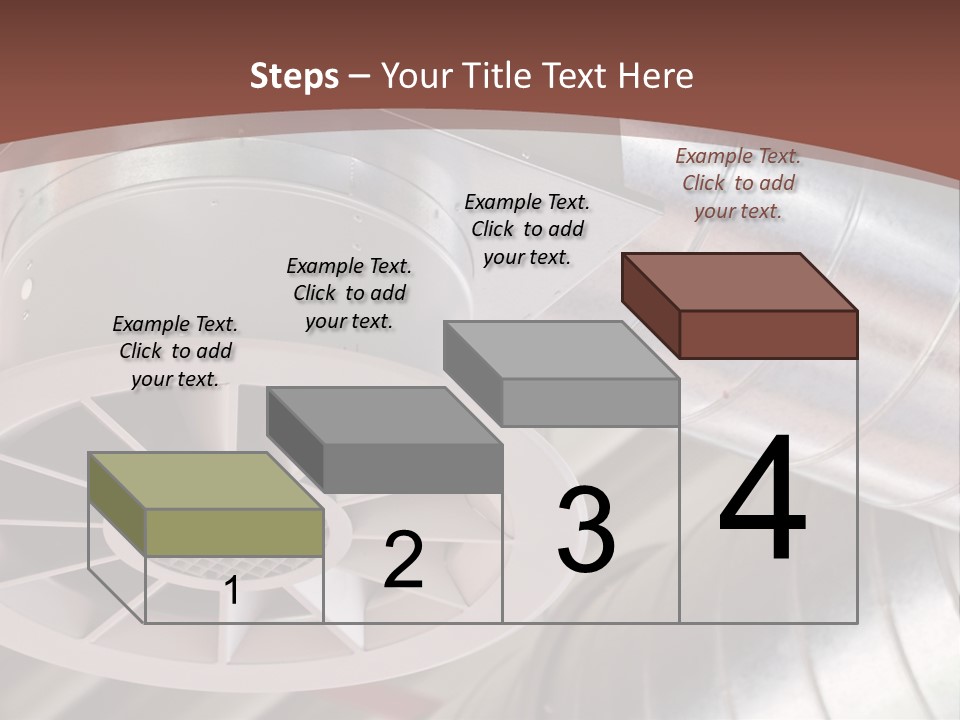 Steps – Your Title Text Here

Example Text. Click to add your text.

Example Text. Click to add your text.

Example Text. Click to add your text.

Example Text. Click to add your text.

1

2

3

4